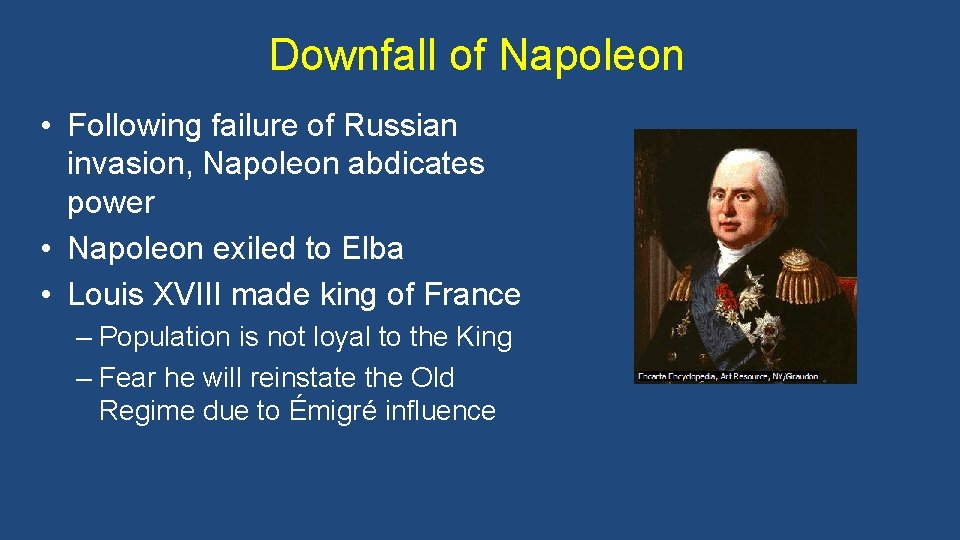 Downfall of Napoleon

• Following failure of Russian invasion, Napoleon abdicates power
• Napoleon exiled to Elba
• Louis XVIII made king of France
– Population is not loyal to the King
– Fear he will reinstate the Old Regime due to Émigré influence

Encarta Encyclopedia, Art Resource, NY/Giraudon